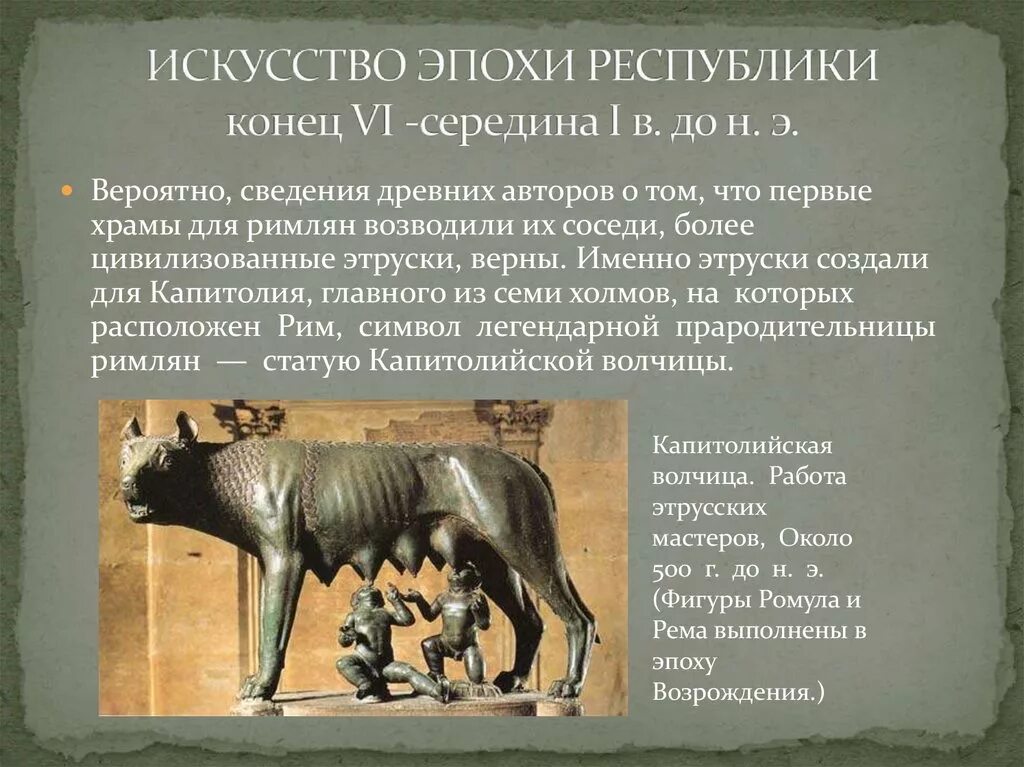 ИСКУССТВО ЭПОХИ РЕСПУБЛИКИ
конец VI -середина I в. до н. э.

Вероятно, сведения древних авторов о том, что первые храмы для римлян возводили их соседи, более цивилизованные этруски, верны. Именно этруски создали для Капитолия, главного из семи холмов, на которых расположен Рим, символ легендарной прародительницы римлян — статую Капитолийской волчицы.

Капитолийская волчица. Работа этрусских мастеров, Около 500 г. до н. э. (Фигуры Ромула и Рема выполнены в эпоху Возрождения.)